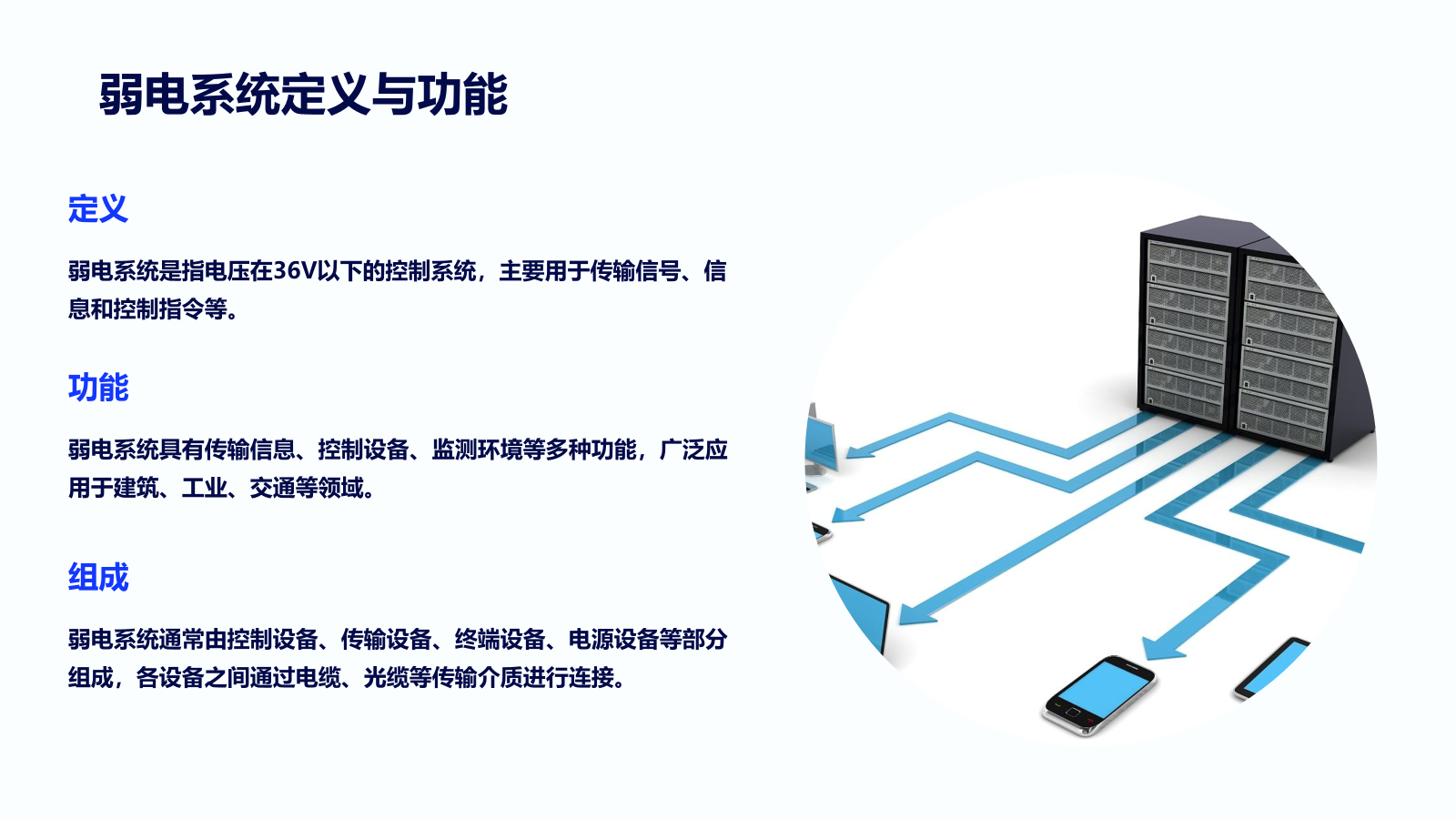 弱电系统定义与功能

定义

弱电系统是指电压在36V以下的控制系统，主要用于传输信号、信息和控制指令等。

功能

弱电系统具有传输信息、控制设备、监测环境等多种功能，广泛应用于建筑、工业、交通等领域。

组成

弱电系统通常由控制设备、传输设备、终端设备、电源设备等部分组成，各设备之间通过电缆、光缆等传输介质进行连接。